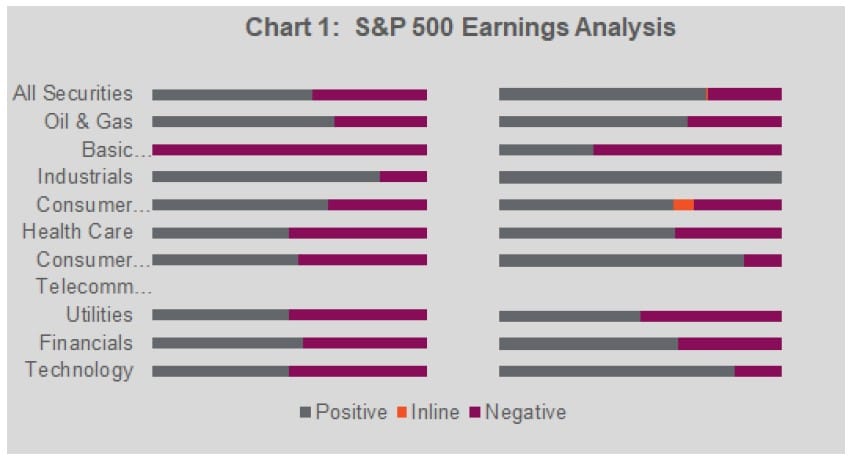 Chart 1: S&P 500 Earnings Analysis

All Securities
Oil & Gas
Basic...
Industrials
Consumer...
Health Care
Consumer...
Telecomm...
Utilities
Financials
Technology

Positive Inline Negative